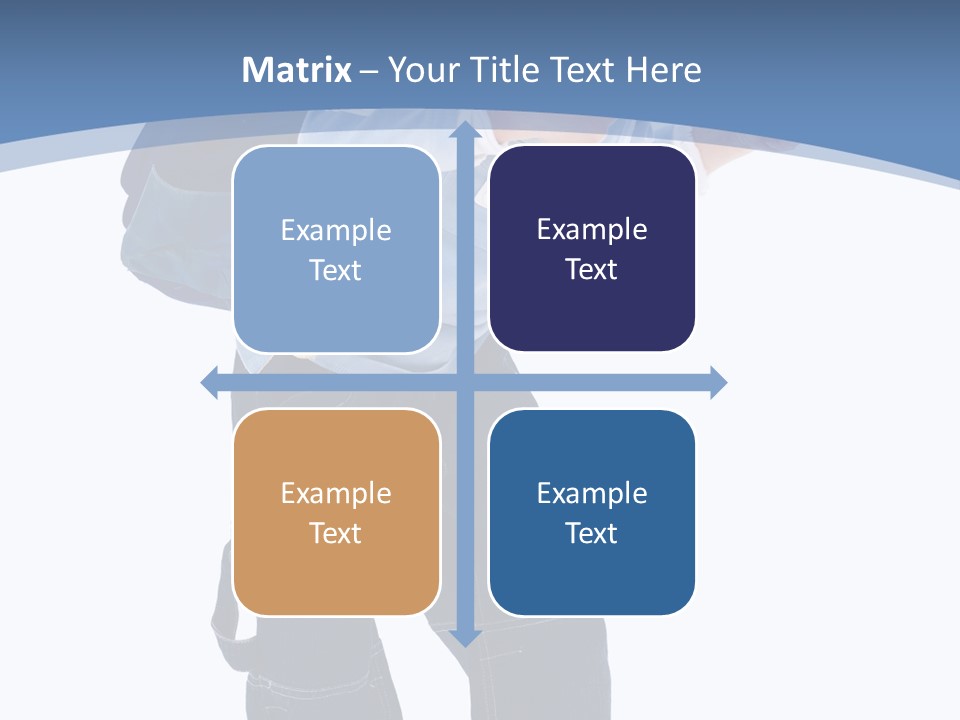 Matrix – Your Title Text Here

Example Text

Example Text

Example Text

Example Text